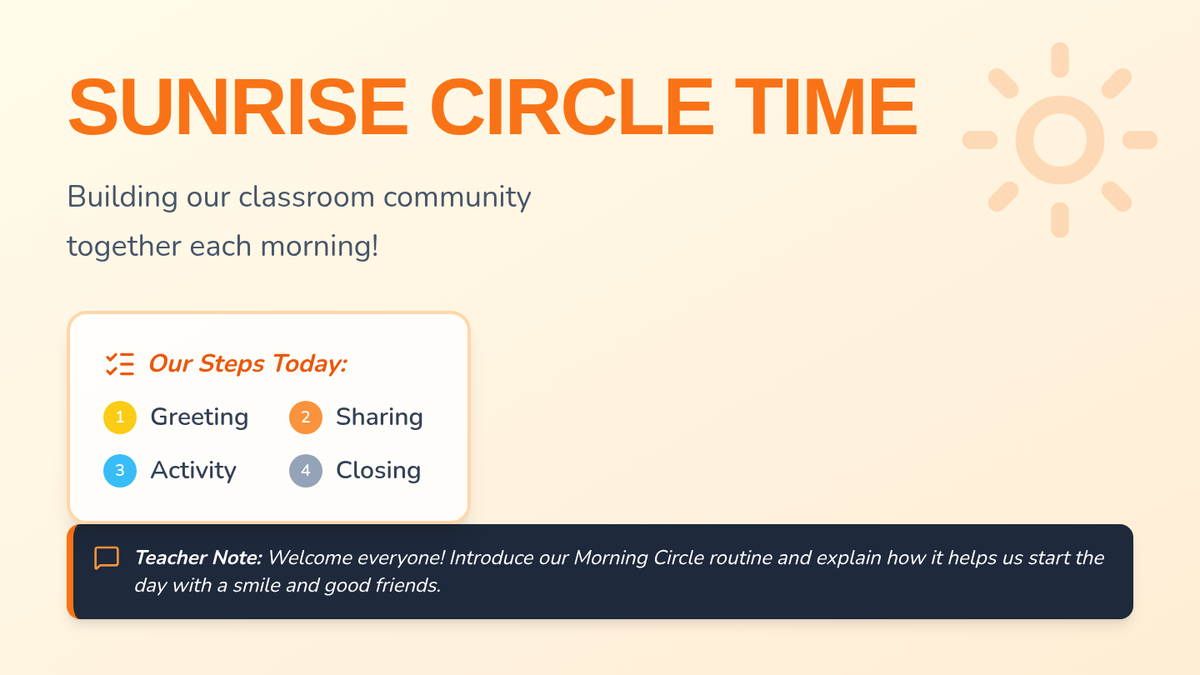 SUNRISE CIRCLE TIME

Building our classroom community together each morning!

Our Steps Today:

1 Greeting
2 Sharing
3 Activity
4 Closing

Teacher Note: Welcome everyone! Introduce our Morning Circle routine and explain how it helps us start the day with a smile and good friends.